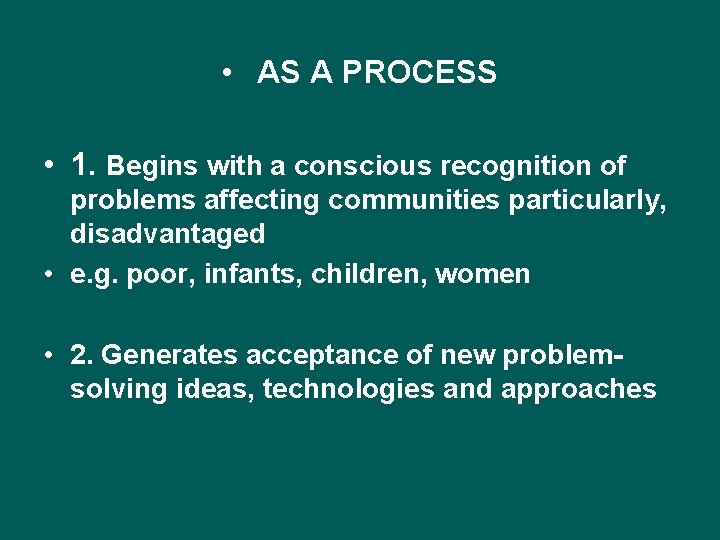 • AS A PROCESS

• 1. Begins with a conscious recognition of problems affecting communities particularly, disadvantaged
• e.g. poor, infants, children, women

• 2. Generates acceptance of new problem-solving ideas, technologies and approaches